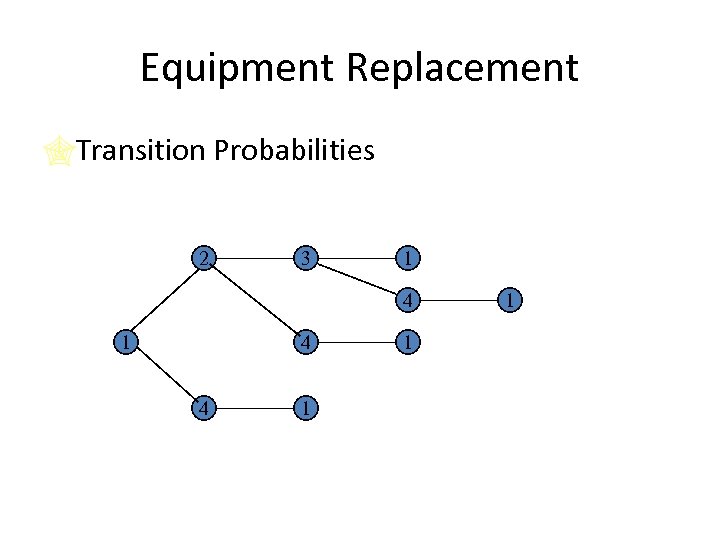 Equipment Replacement

Transition Probabilities

2
3
1
4
1
1
4
1
4
1